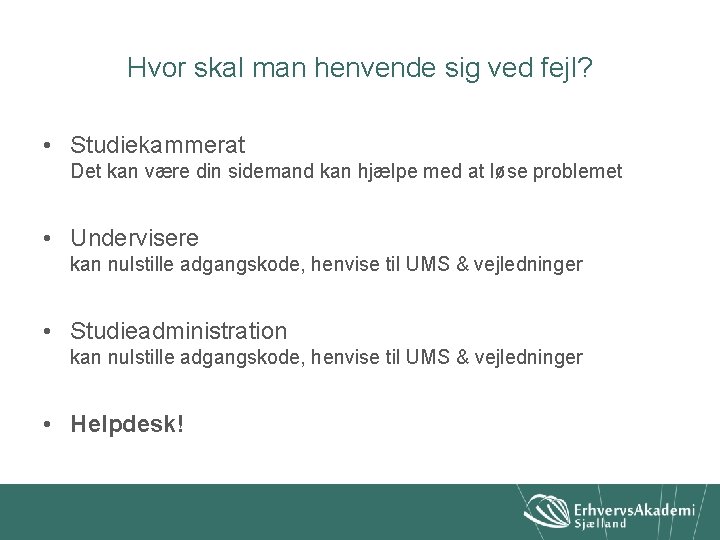 Hvor skal man henvende sig ved fejl?

• Studiekammerat
Det kan være din sidemand kan hjælpe med at løse problemet

• Undervisere
kan nulstille adgangskode, henvise til UMS & vejledninger

• Studieadministration
kan nulstille adgangskode, henvise til UMS & vejledninger

• **Helpdesk!**

ErhvervsAkademi Sjælland